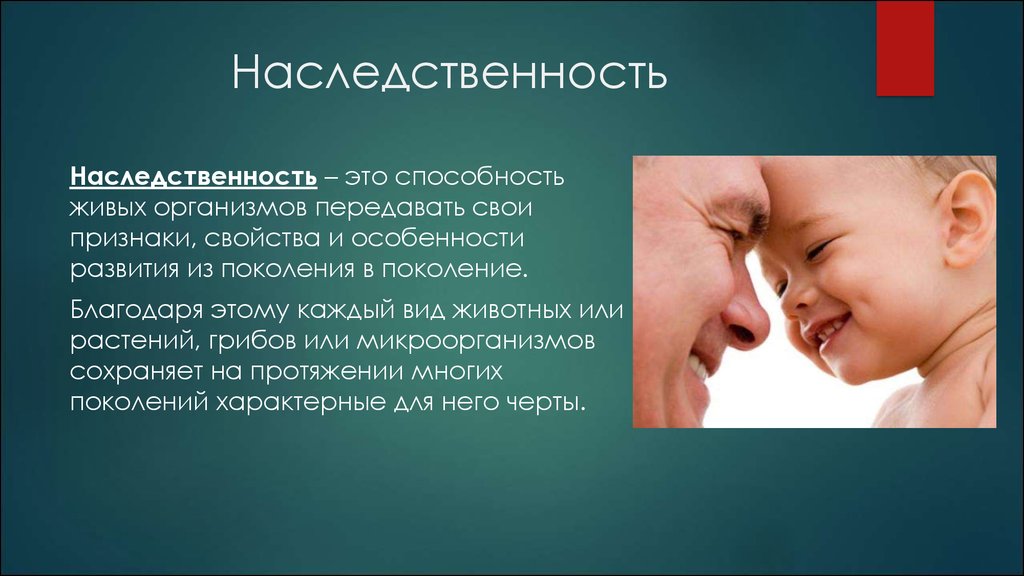 Наследственность

Наследственность – это способность живых организмов передавать свои признаки, свойства и особенности развития из поколения в поколение.

Благодаря этому каждый вид животных или растений, грибов или микроорганизмов сохраняет на протяжении многих поколений характерные для него черты.